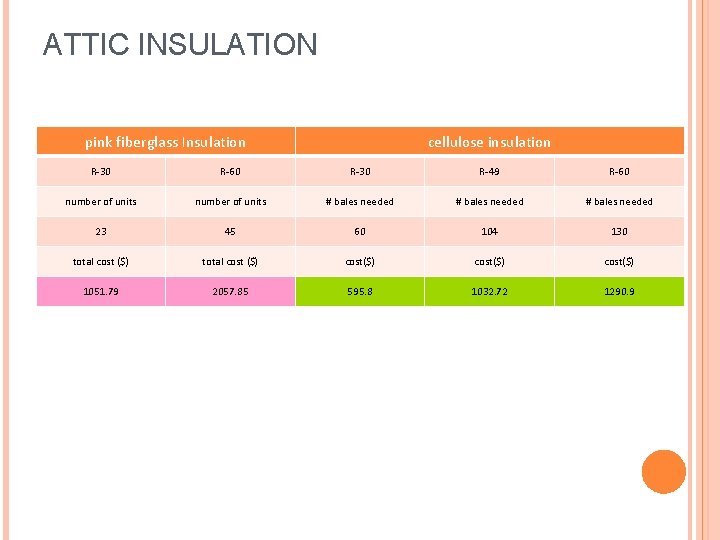 ATTIC INSULATION

| pink fiberglass Insulation | | cellulose insulation | | |
|---|---|---|---|---|
| R-30 | R-60 | R-30 | R-49 | R-60 |
| number of units | number of units | # bales needed | # bales needed | # bales needed |
| 23 | 45 | 60 | 104 | 130 |
| total cost ($) | total cost ($) | cost($) | cost($) | cost($) |
| 1051.79 | 2057.85 | 595.8 | 1032.72 | 1290.9 |